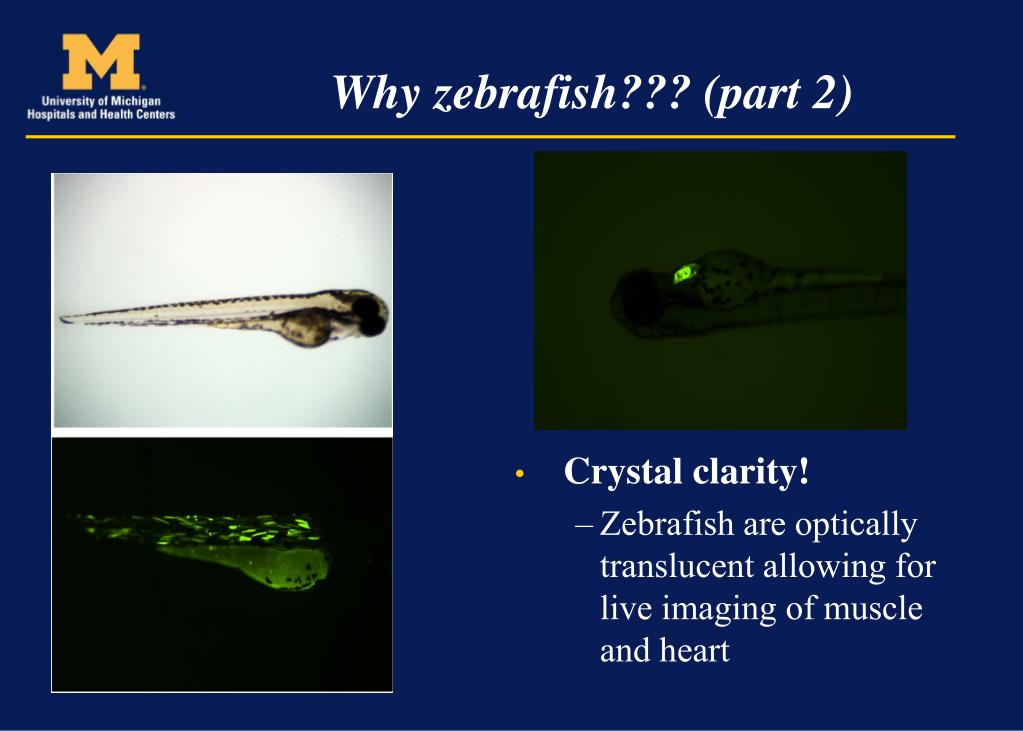 M
University of Michigan
Hospitals and Health Centers

Why zebrafish??? (part 2)

• Crystal clarity!
– Zebrafish are optically translucent allowing for live imaging of muscle and heart